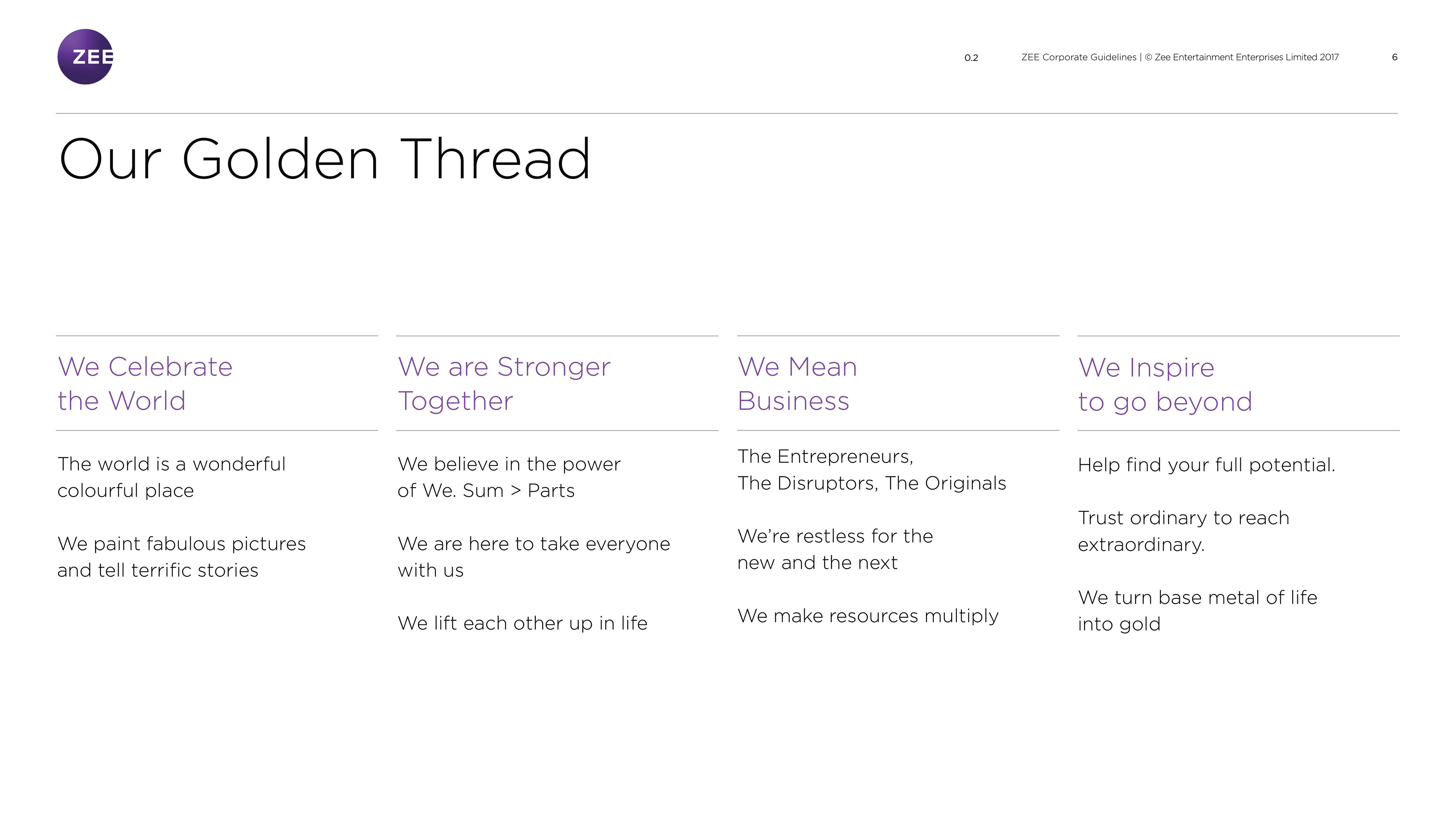 ZEE

0.2

ZEE Corporate Guidelines | © Zee Entertainment Enterprises Limited 2017

6

Our Golden Thread

We Celebrate the World

The world is a wonderful colourful place

We paint fabulous pictures and tell terrific stories

We are Stronger Together

We believe in the power of We. Sum > Parts

We are here to take everyone with us

We lift each other up in life

We Mean Business

The Entrepreneurs, The Disruptors, The Originals

We're restless for the new and the next

We make resources multiply

We Inspire to go beyond

Help find your full potential.

Trust ordinary to reach extraordinary.

We turn base metal of life into gold